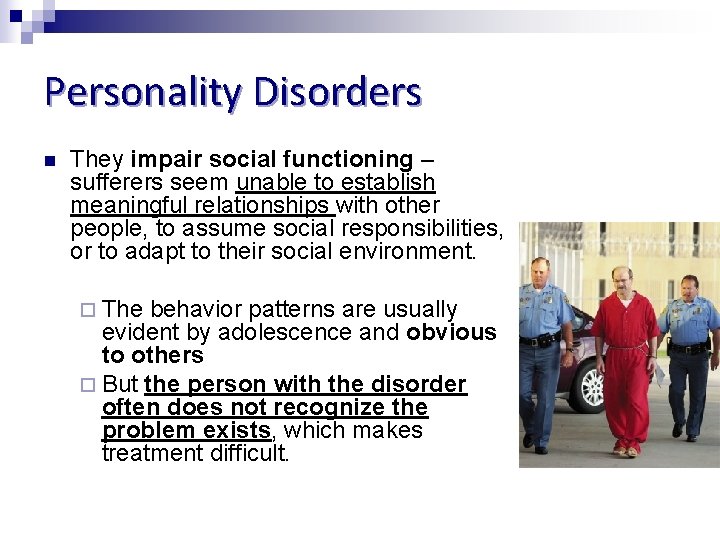 Personality Disorders

They impair social functioning – sufferers seem unable to establish meaningful relationships with other people, to assume social responsibilities, or to adapt to their social environment.

The behavior patterns are usually evident by adolescence and obvious to others

But the person with the disorder often does not recognize the problem exists, which makes treatment difficult.